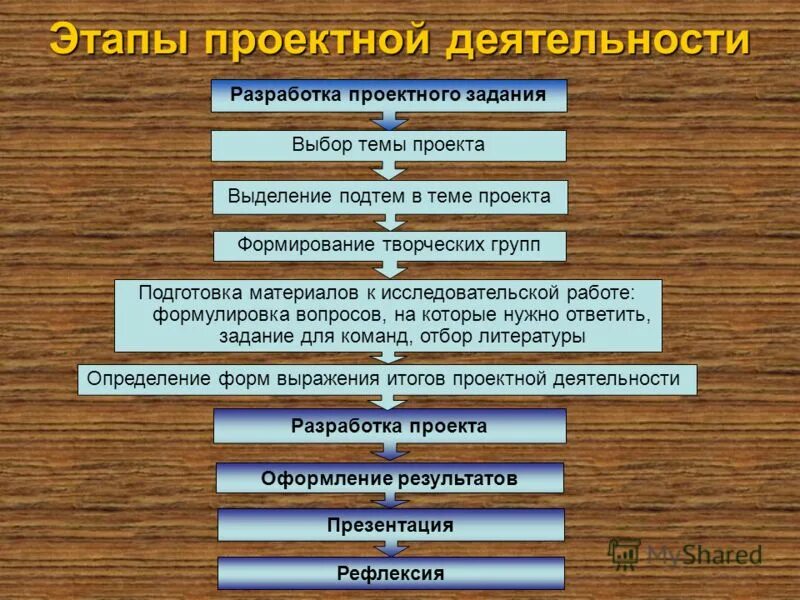 Этапы проектной деятельности

Разработка проектного задания

Выбор темы проекта

Выделение подтем в теме проекта

Формирование творческих групп

Подготовка материалов к исследовательской работе: формулировка вопросов, на которые нужно ответить, задание для команд, отбор литературы

Определение форм выражения итогов проектной деятельности

Разработка проекта

Оформление результатов

Презентация

Рефлексия

MyShared